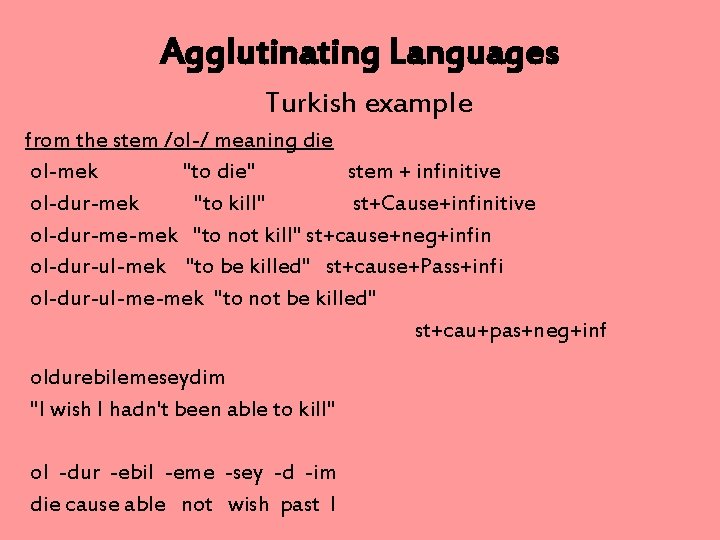 Agglutinating Languages

Turkish example

from the stem /ol-/ meaning die

ol-mek "to die" stem + infinitive

ol-dur-mek "to kill" st+Cause+infinitive

ol-dur-me-mek "to not kill" st+cause+neg+infin

ol-dur-ul-mek "to be killed" st+cause+Pass+infi

ol-dur-ul-me-mek "to not be killed"

st+cau+pas+neg+inf

oldurebilemeseydim

"I wish I hadn't been able to kill"

ol -dur -ebil -eme -sey -d -im

die cause able not wish past I